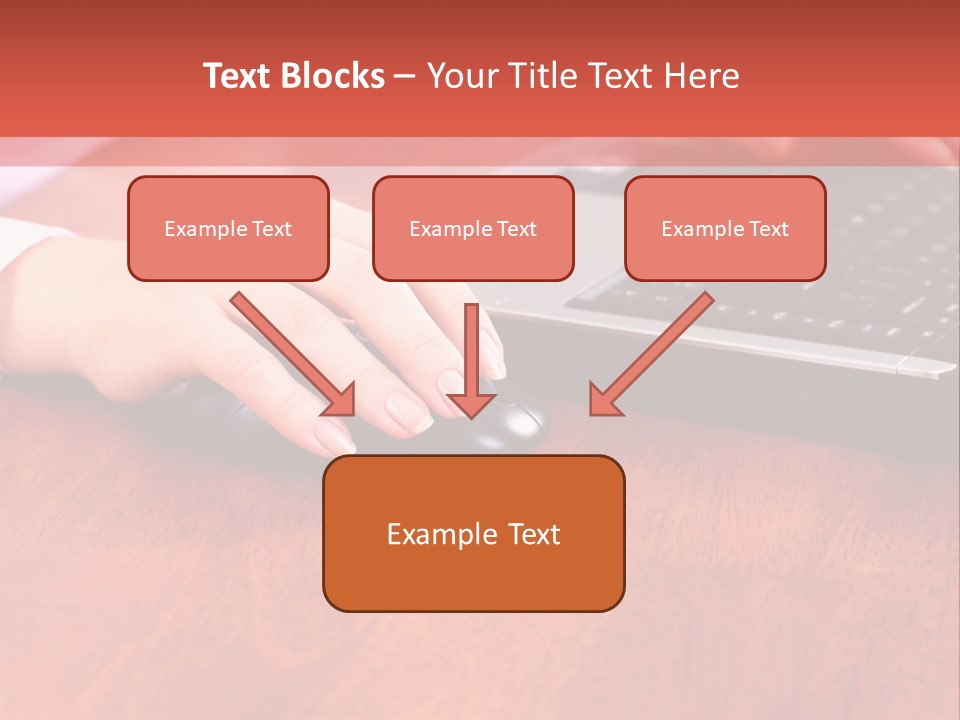 Text Blocks – Your Title Text Here

Example Text

Example Text

Example Text

Example Text